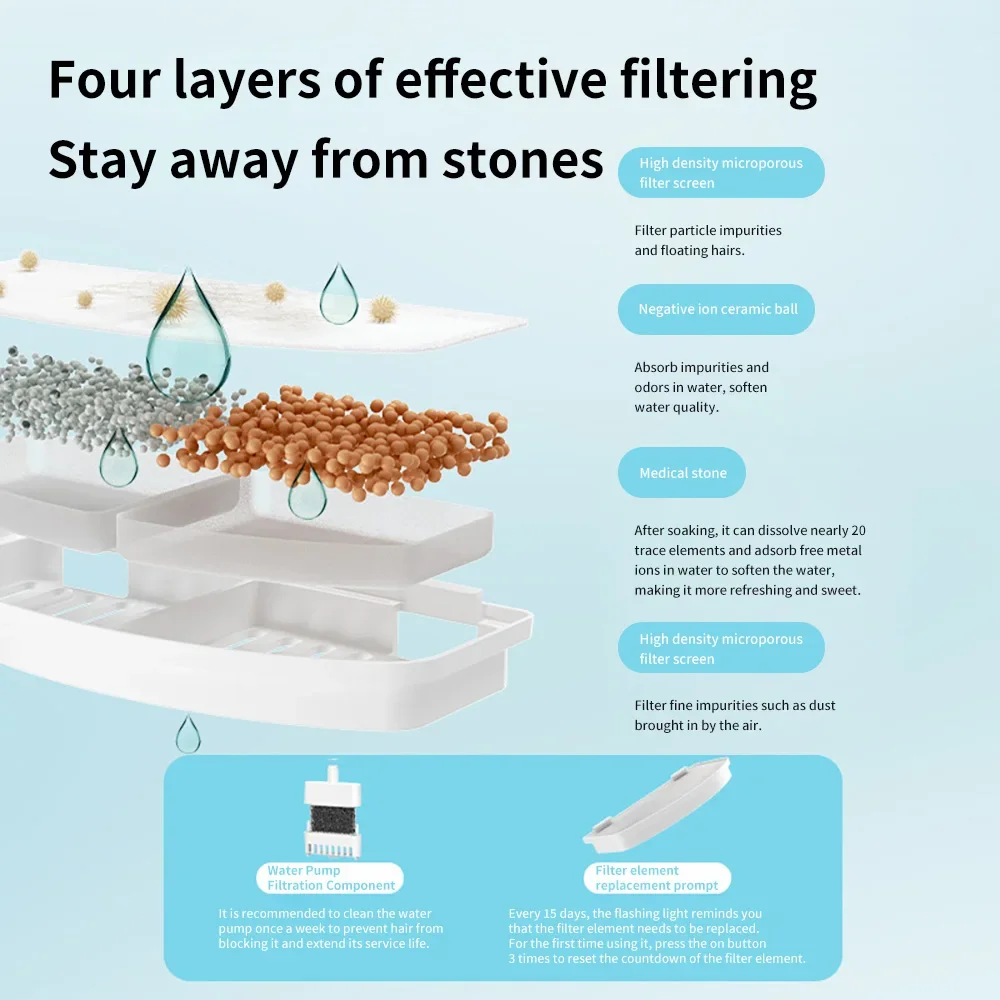 Four layers of effective filtering
Stay away from stones

High density microporous filter screen

Filter particle impurities and floating hairs.

Negative ion ceramic ball

Absorb impurities and odors in water, soften water quality.

Medical stone

After soaking, it can dissolve nearly 20 trace elements and adsorb free metal ions in water to soften the water, making it more refreshing and sweet.

High density microporous filter screen

Filter fine impurities such as dust brought in by the air.

Water Pump Filtration Component

It is recommended to clean the water pump once a week to prevent hair from blocking it and extend its service life.

Filter element replacement prompt

Every 15 days, the flashing light reminds you that the filter element needs to be replaced. For the first time using it, press the on button 3 times to reset the countdown of the filter element.